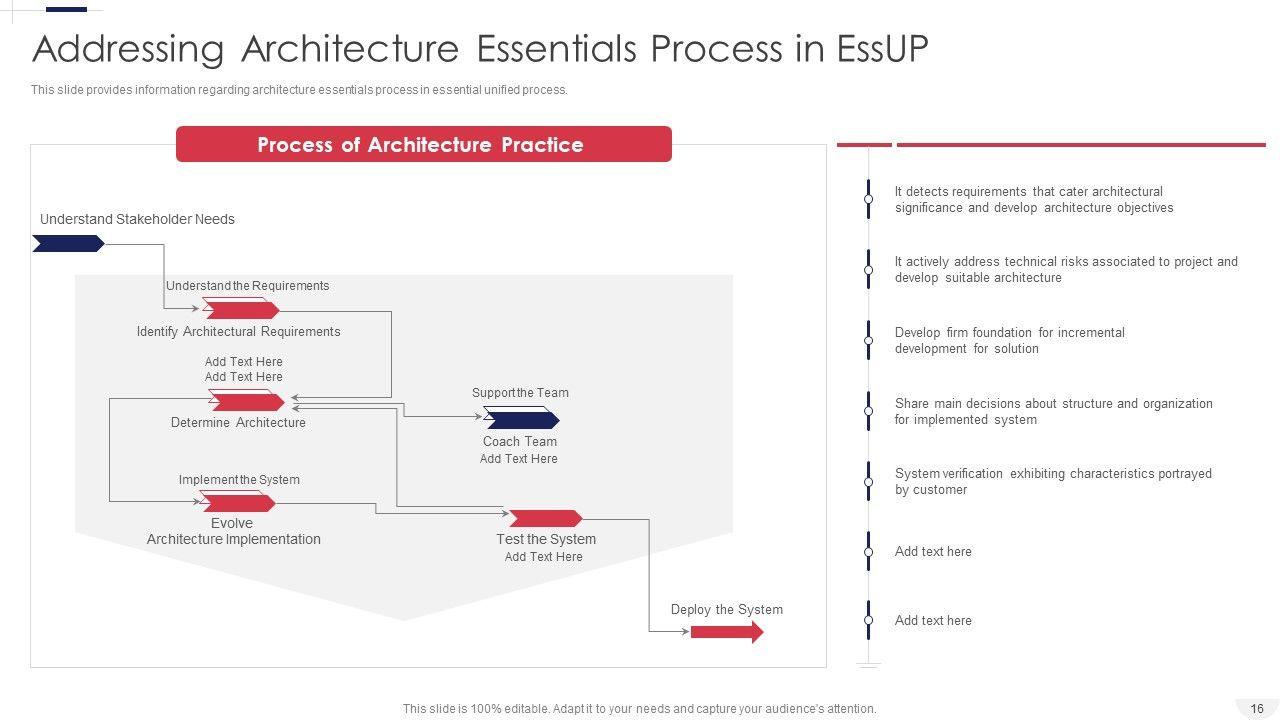 Addressing Architecture Essentials Process in EssUP

This slide provides information regarding architecture essentials process in essential unified process.

Process of Architecture Practice

Understand Stakeholder Needs

Understand the Requirements

Identify Architectural Requirements

Add Text Here
Add Text Here

Determine Architecture

Support the Team

Coach Team
Add Text Here

Implement the System

Evolve
Architecture Implementation

Test the System
Add Text Here

Deploy the System

It detects requirements that cater architectural significance and develop architecture objectives

It actively address technical risks associated to project and develop suitable architecture

Develop firm foundation for incremental development for solution

Share main decisions about structure and organization for implemented system

System verification exhibiting characteristics portrayed by customer

Add text here

Add text here

This slide is 100% editable. Adapt it to your needs and capture your audience's attention.

16